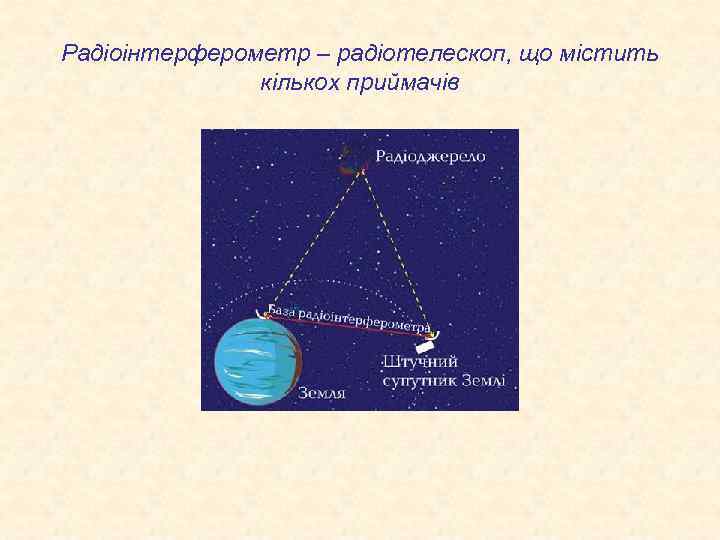 Радіоінтерферометр – радіотелескоп, що містить кількох приймачів

Радіоджерело

База радіоінтерферометра

Штучний супутник Землі

Земля